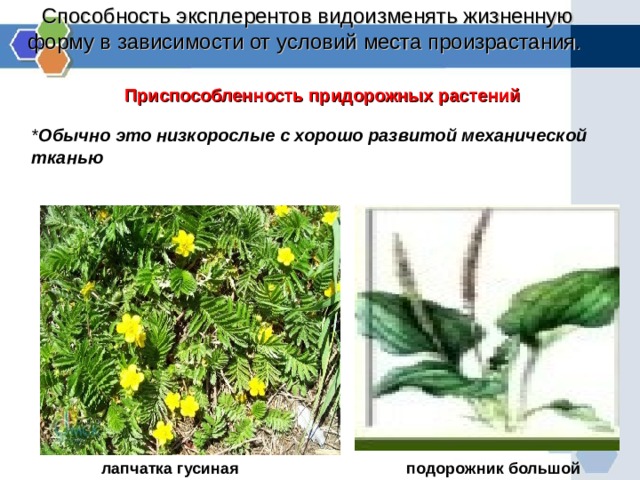 Способность эксплерентов видоизменять жизненную форму в зависимости от условий места произрастания.

Приспособленность придорожных растений

*Обычно это низкорослые с хорошо развитой механической тканью

лапчатка гусиная

подорожник большой